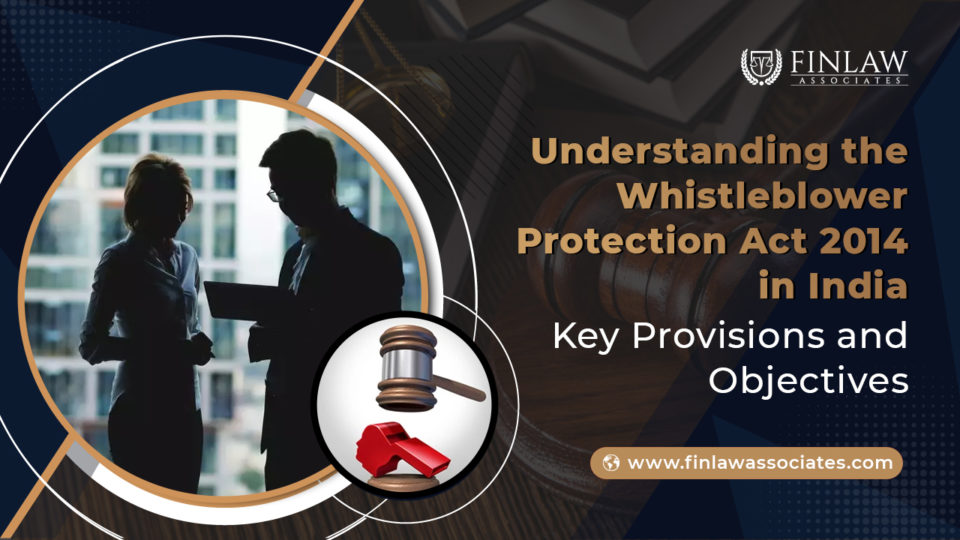 FINLAW
ASSOCIATES

Understanding the Whistleblower Protection Act 2014 in India

Key Provisions and Objectives

www.finlawassociates.com